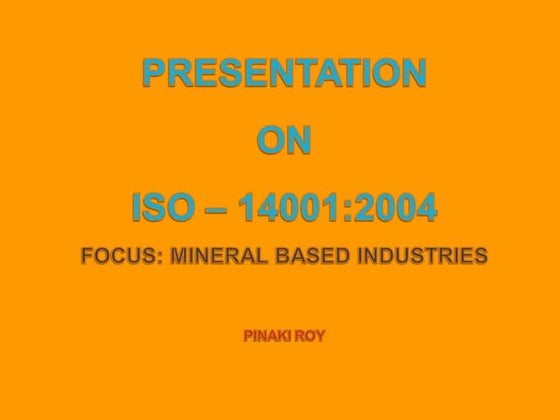 PRESENTATION

ON

ISO – 14001:2004

FOCUS: MINERAL BASED INDUSTRIES

PINAKI ROY